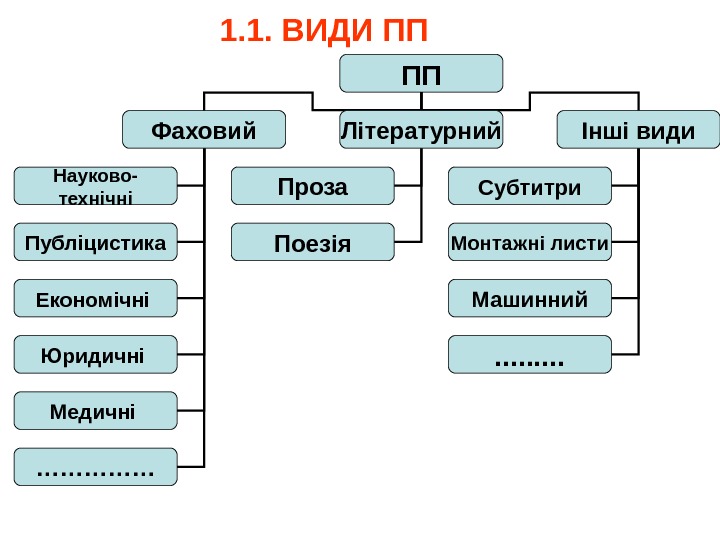 1.1. ВИДИ ПП

ПП

Фаховий

Літературний

Інші види

Науково-технічні

Публіцистика

Економічні

Юридичні

Медичні

……………

Проза

Поезія

Субтитри

Монтажні листи

Машинний

………